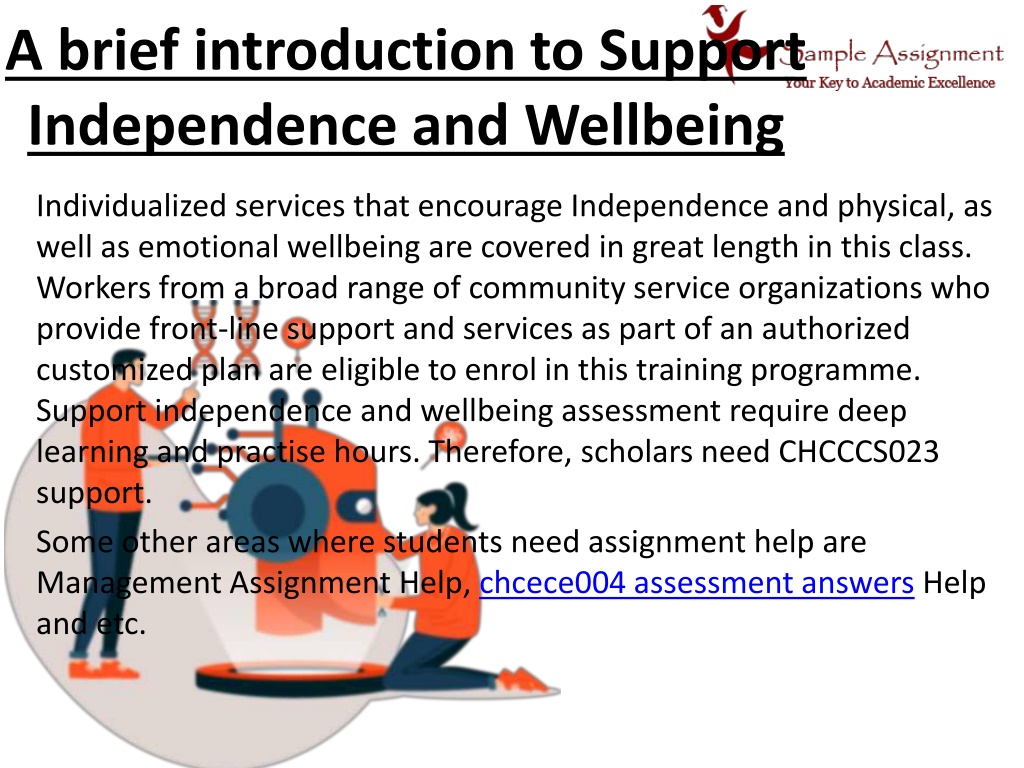 A brief introduction to Support Independence and Wellbeing

Sample Assignment
Your Key to Academic Excellence

Individualized services that encourage Independence and physical, as well as emotional wellbeing are covered in great length in this class. Workers from a broad range of community service organizations who provide front-line support and services as part of an authorized customized plan are eligible to enrol in this training programme. Support independence and wellbeing assessment require deep learning and practise hours. Therefore, scholars need CHCCCS023 support.

Some other areas where students need assignment help are Management Assignment Help, chcece004 assessment answers Help and etc.